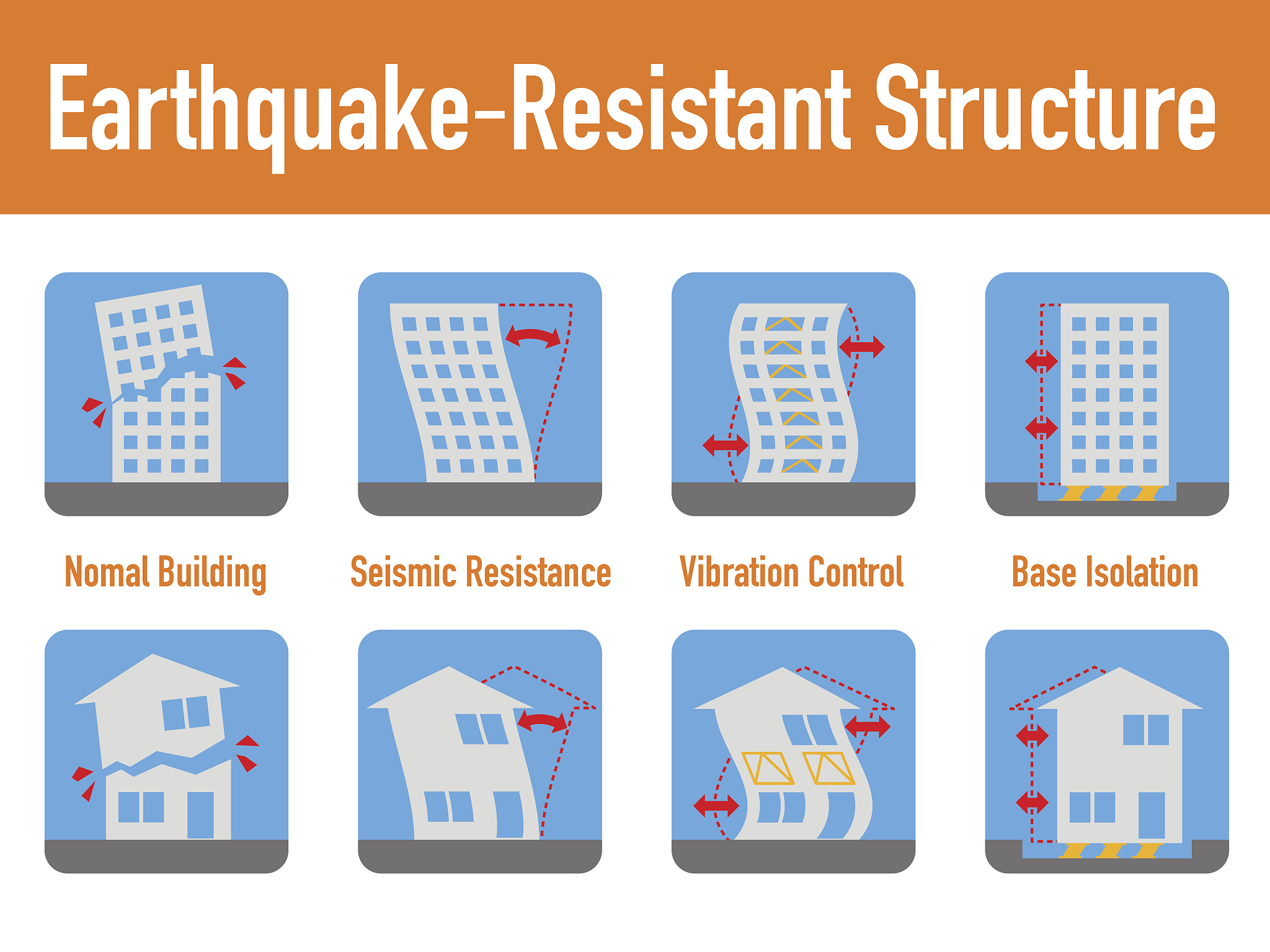 Earthquake-Resistant Structure

Nomal Building

Seismic Resistance

Vibration Control

Base Isolation